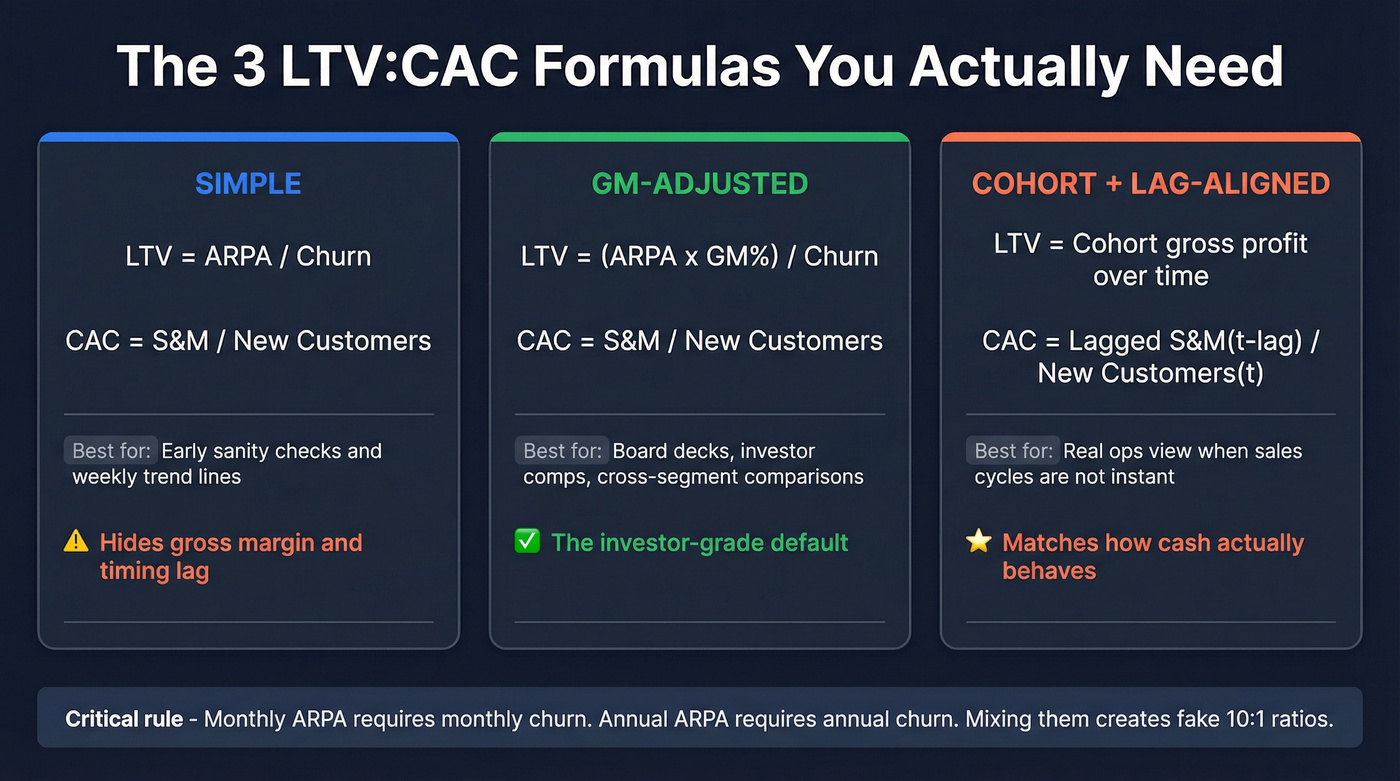 The 3 LTV:CAC Formulas You Actually Need

SIMPLE

LTV = ARPA / Churn

CAC = S&M / New Customers

Best for: Early sanity checks and weekly trend lines

⚠️ Hides gross margin and timing lag

GM-ADJUSTED

LTV = (ARPA x GM%) / Churn

CAC = S&M / New Customers

Best for: Board decks, investor comps, cross-segment comparisons

✅ The investor-grade default

COHORT + LAG-ALIGNED

LTV = Cohort gross profit over time

CAC = Lagged S&M(t-lag) / New Customers(t)

Best for: Real ops view when sales cycles are not instant

⭐ Matches how cash actually behaves

Critical rule - Monthly ARPA requires monthly churn. Annual ARPA requires annual churn. Mixing them creates fake 10:1 ratios.